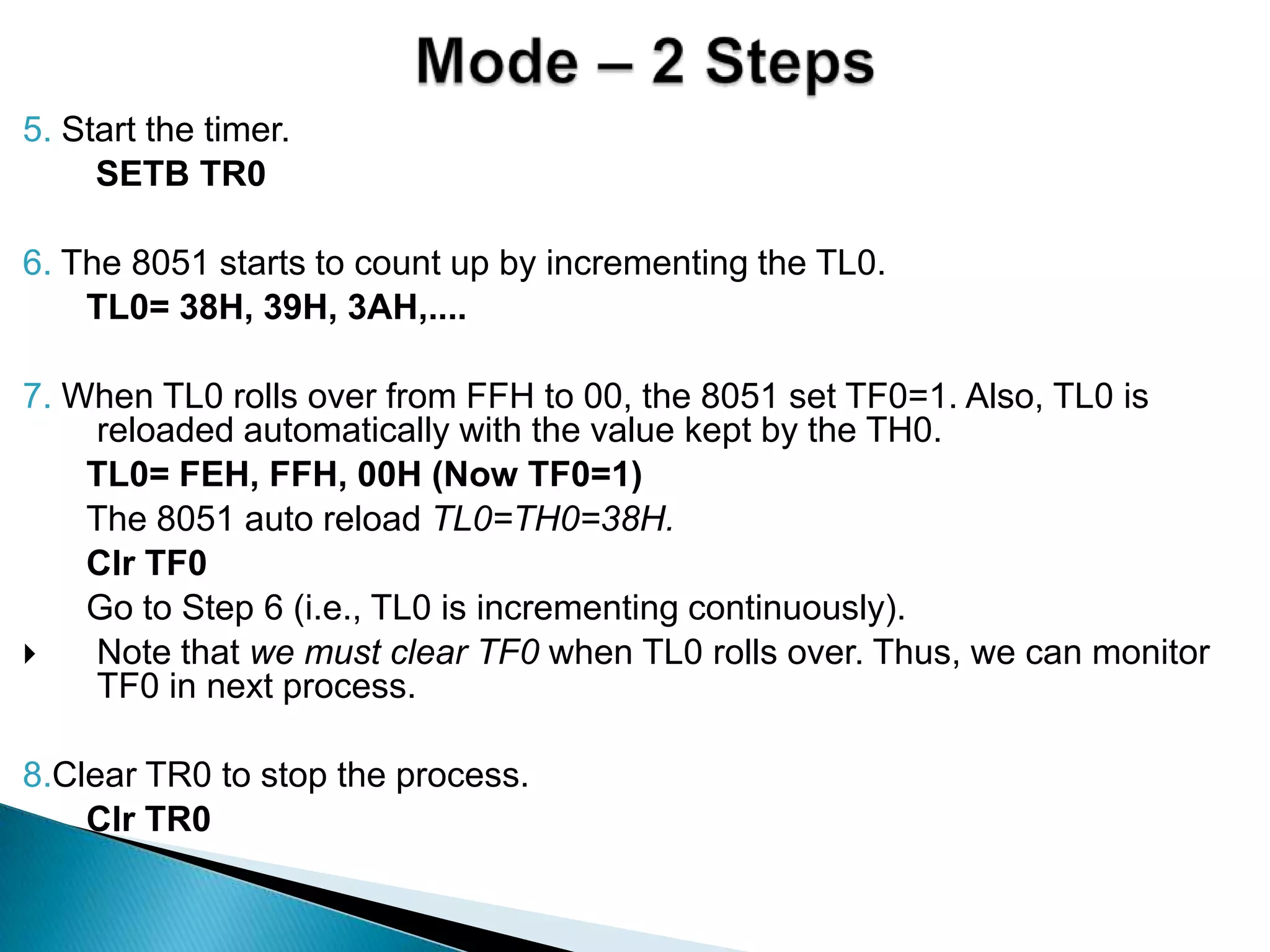 Mode – 2 Steps

5. Start the timer.

SETB TR0

6. The 8051 starts to count up by incrementing the TL0.

TL0= 38H, 39H, 3AH,....

7. When TL0 rolls over from FFH to 00, the 8051 set TF0=1. Also, TL0 is reloaded automatically with the value kept by the TH0.

TL0= FEH, FFH, 00H (Now TF0=1)

The 8051 auto reload TL0=TH0=38H.

Clr TF0

Go to Step 6 (i.e., TL0 is incrementing continuously).

Note that we must clear TF0 when TL0 rolls over. Thus, we can monitor TF0 in next process.

8.Clear TR0 to stop the process.

Clr TR0